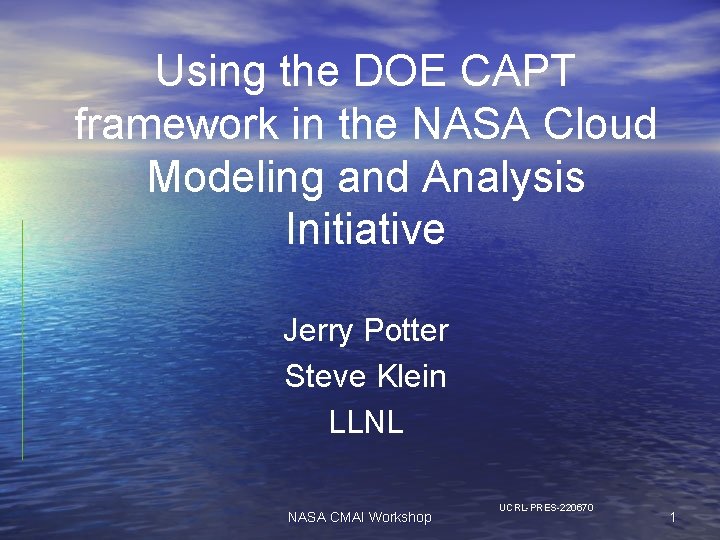 Using the DOE CAPT framework in the NASA Cloud Modeling and Analysis Initiative

Jerry Potter
Steve Klein
LLNL

NASA CMAI Workshop

UCRL-PRES-220670

1